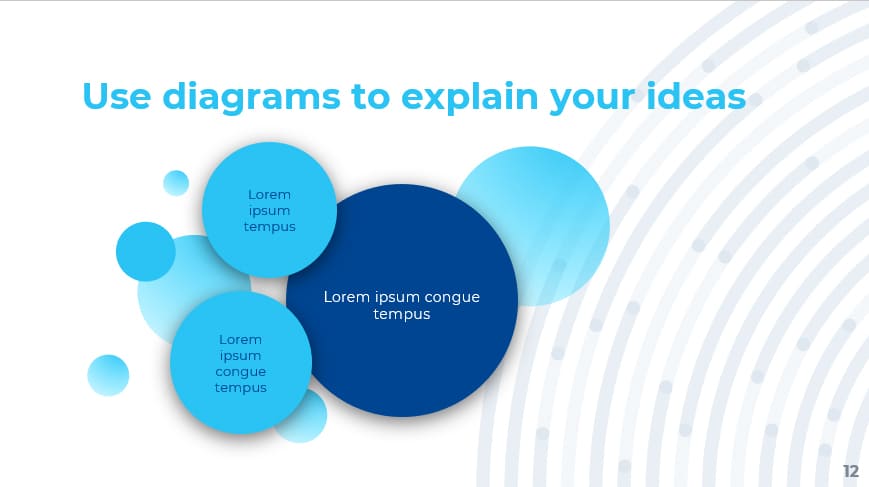 Use diagrams to explain your ideas

Lorem ipsum tempus

Lorem ipsum congue tempus

Lorem ipsum congue tempus

12